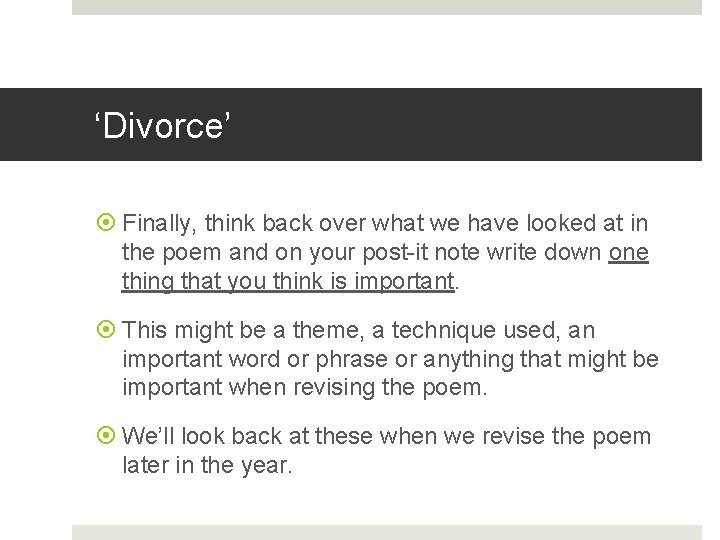 ‘Divorce’

Finally, think back over what we have looked at in the poem and on your post-it note write down one thing that you think is important.

This might be a theme, a technique used, an important word or phrase or anything that might be important when revising the poem.

We’ll look back at these when we revise the poem later in the year.